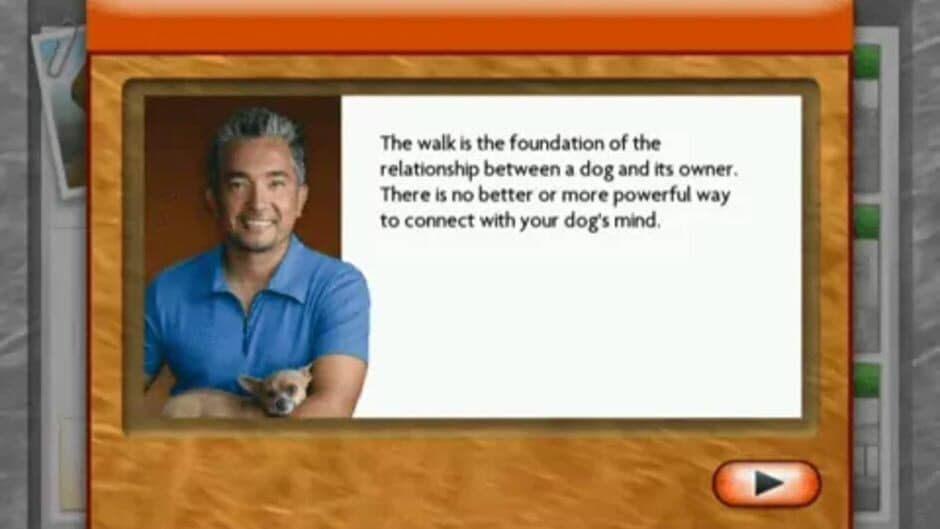 The walk is the foundation of the relationship between a dog and its owner. There is no better or more powerful way to connect with your dog's mind.